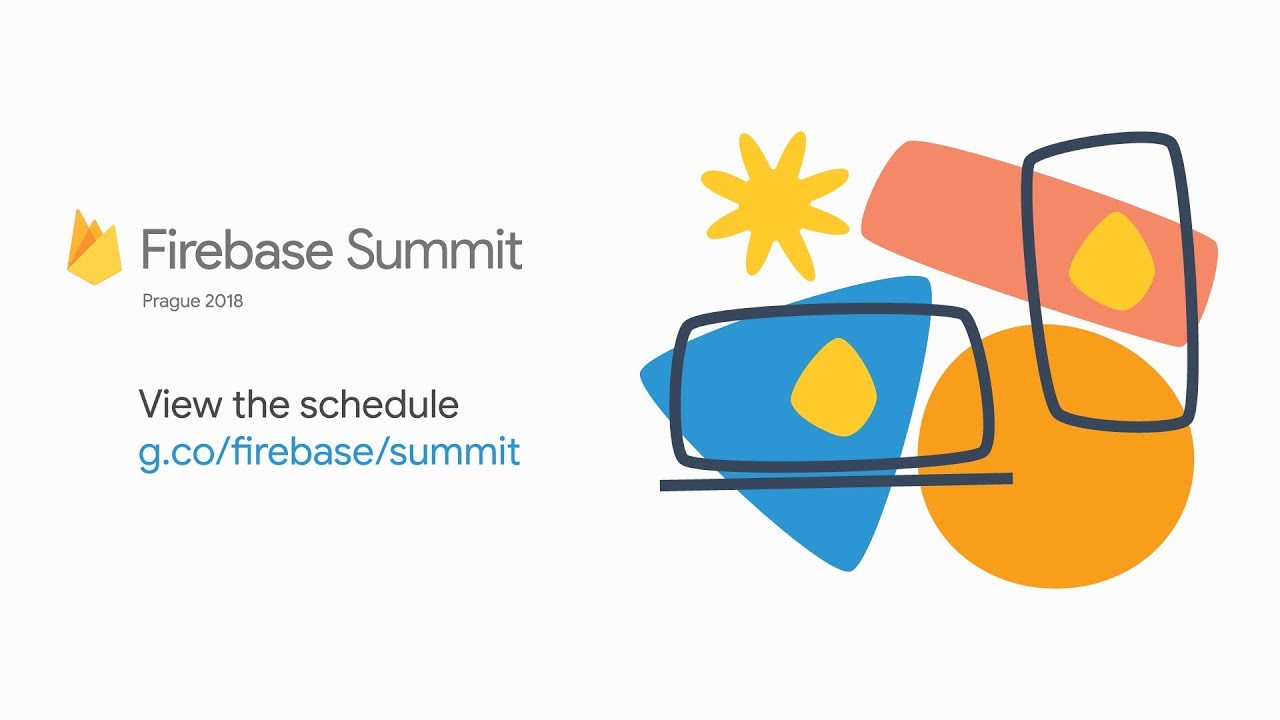 Firebase Summit
Prague 2018

View the schedule
g.co/firebase/summit